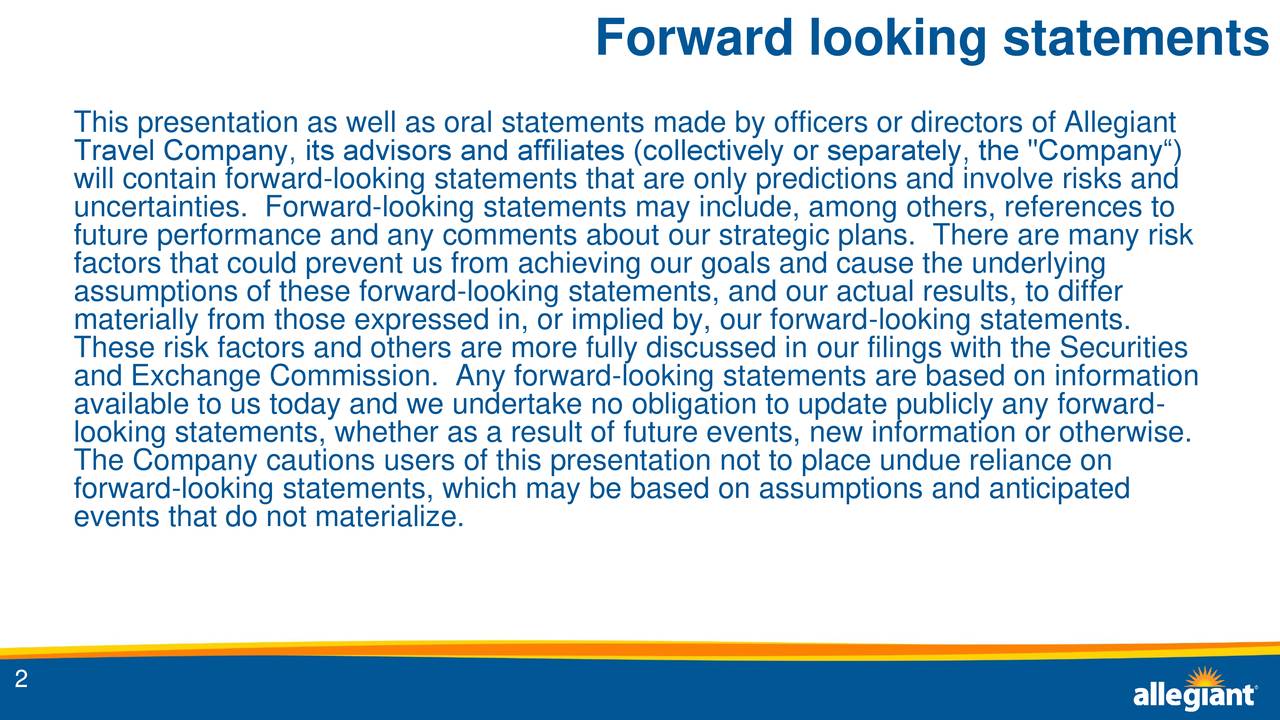 Forward looking statements

This presentation as well as oral statements made by officers or directors of Allegiant Travel Company, its advisors and affiliates (collectively or separately, the "Company“) will contain forward-looking statements that are only predictions and involve risks and uncertainties. Forward-looking statements may include, among others, references to future performance and any comments about our strategic plans. There are many risk factors that could prevent us from achieving our goals and cause the underlying assumptions of these forward-looking statements, and our actual results, to differ materially from those expressed in, or implied by, our forward-looking statements. These risk factors and others are more fully discussed in our filings with the Securities and Exchange Commission. Any forward-looking statements are based on information available to us today and we undertake no obligation to update publicly any forward-looking statements, whether as a result of future events, new information or otherwise. The Company cautions users of this presentation not to place undue reliance on forward-looking statements, which may be based on assumptions and anticipated events that do not materialize.

2

allegiant